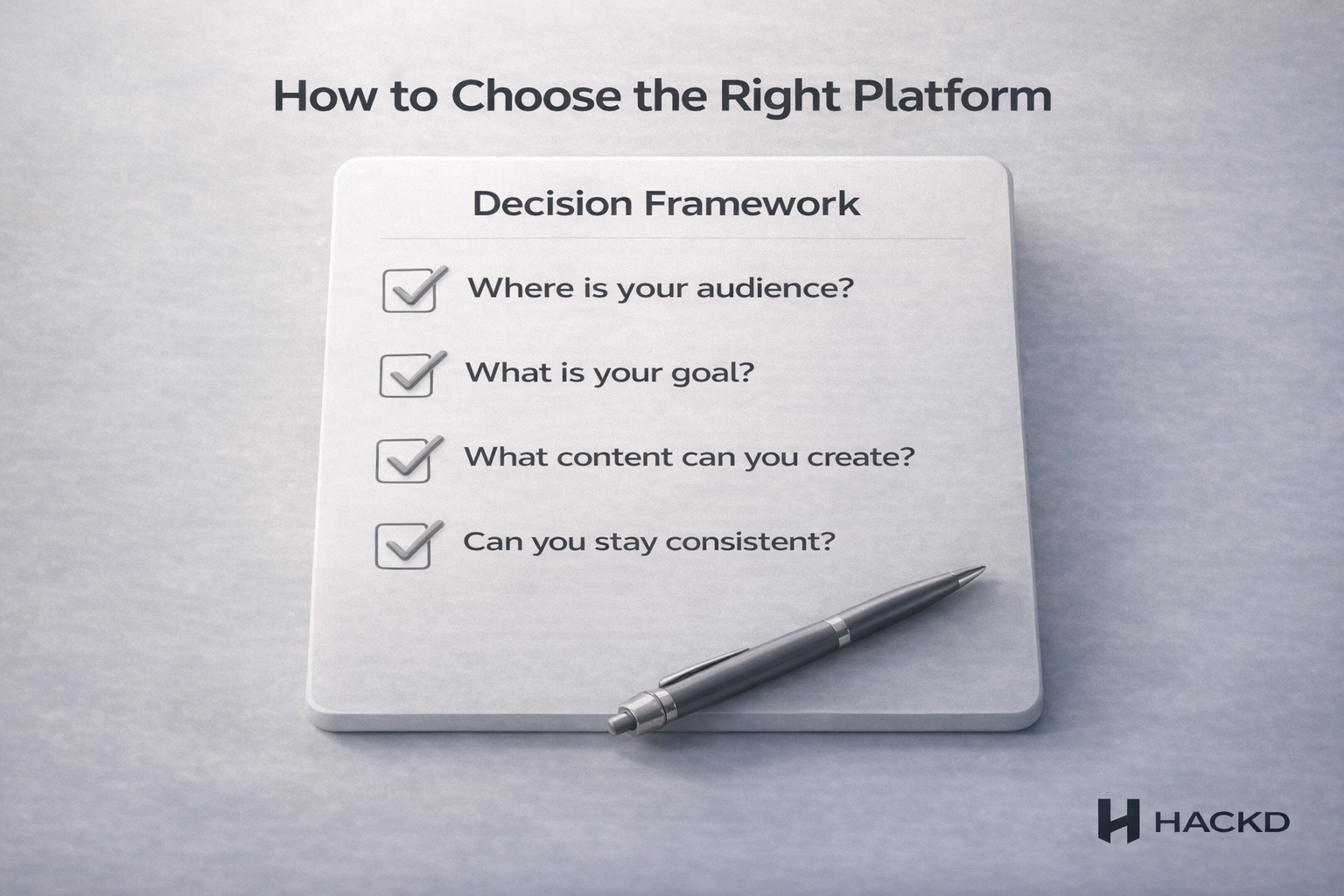 How to Choose the Right Platform

Decision Framework

Where is your audience?

What is your goal?

What content can you create?

Can you stay consistent?

HACKD